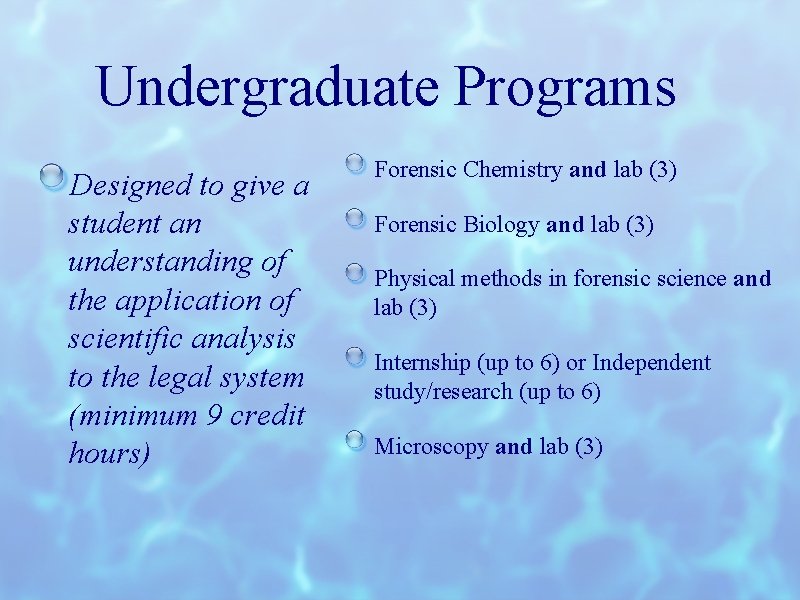 Undergraduate Programs

Designed to give a student an understanding of the application of scientific analysis to the legal system (minimum 9 credit hours)

Forensic Chemistry and lab (3)

Forensic Biology and lab (3)

Physical methods in forensic science and lab (3)

Internship (up to 6) or Independent study/research (up to 6)

Microscopy and lab (3)